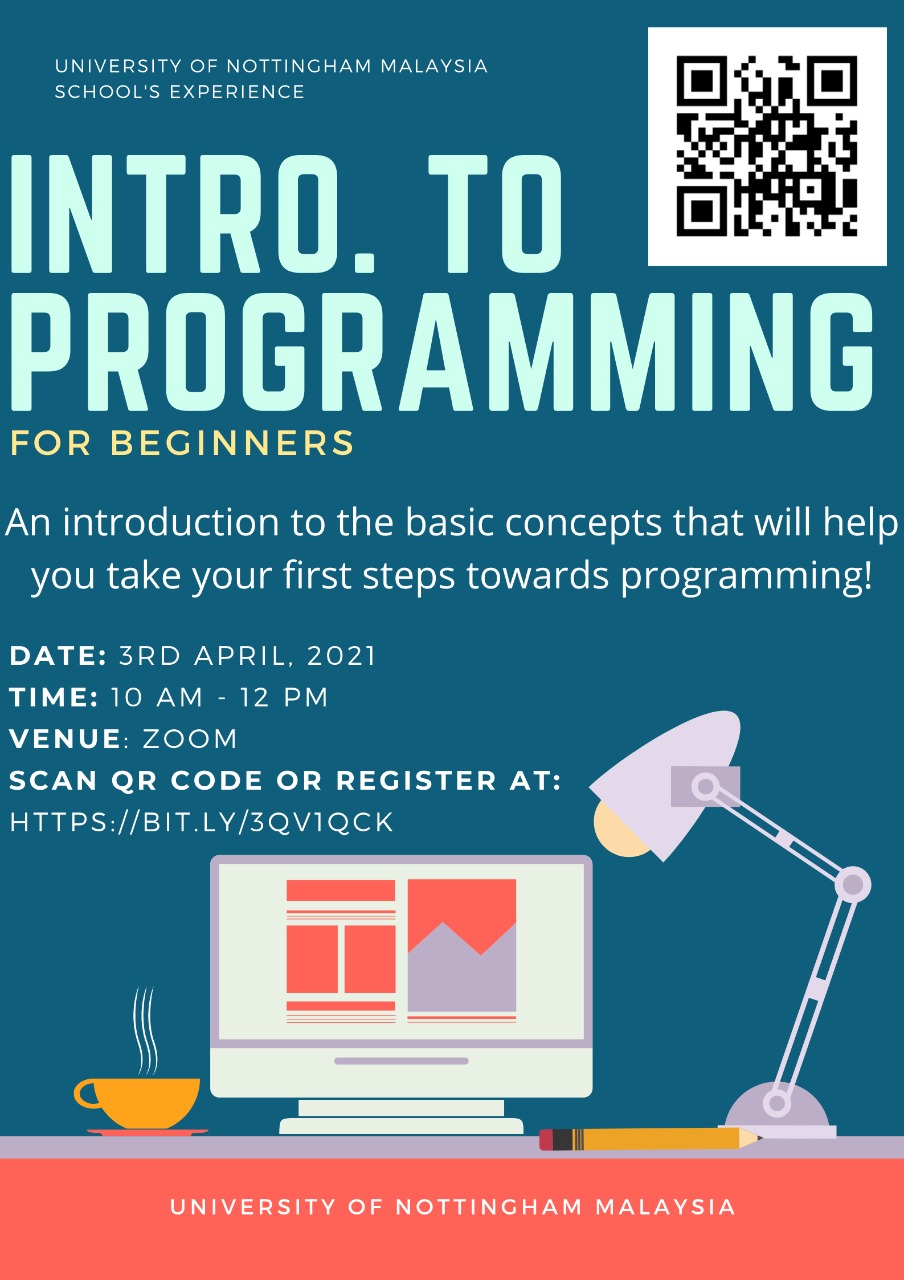 UNIVERSITY OF NOTTINGHAM MALAYSIA
SCHOOL'S EXPERIENCE

INTRO. TO PROGRAMMING

FOR BEGINNERS

An introduction to the basic concepts that will help you take your first steps towards programming!

DATE: 3RD APRIL, 2021
TIME: 10 AM - 12 PM
VENUE: ZOOM
SCAN QR CODE OR REGISTER AT:
HTTPS://BIT.LY/3QV1QCK

UNIVERSITY OF NOTTINGHAM MALAYSIA